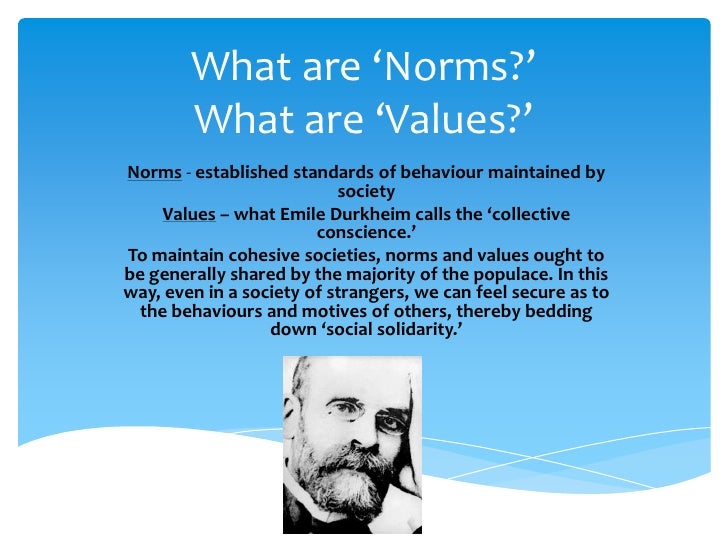 What are ‘Norms?’
What are ‘Values?’

Norms - established standards of behaviour maintained by society

Values – what Emile Durkheim calls the ‘collective conscience.’

To maintain cohesive societies, norms and values ought to be generally shared by the majority of the populace. In this way, even in a society of strangers, we can feel secure as to the behaviours and motives of others, thereby bedding down ‘social solidarity.’